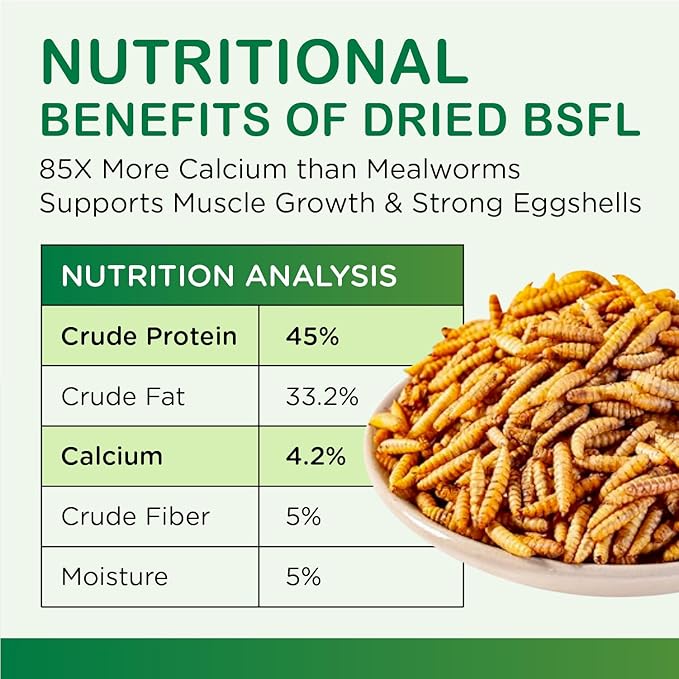 NUTRITIONAL
BENEFITS OF DRIED BSFL

85X More Calcium than Mealworms
Supports Muscle Growth & Strong Eggshells

| NUTRITION ANALYSIS | |
|---|---|
| Crude Protein | 45% |
| Crude Fat | 33.2% |
| Calcium | 4.2% |
| Crude Fiber | 5% |
| Moisture | 5% |